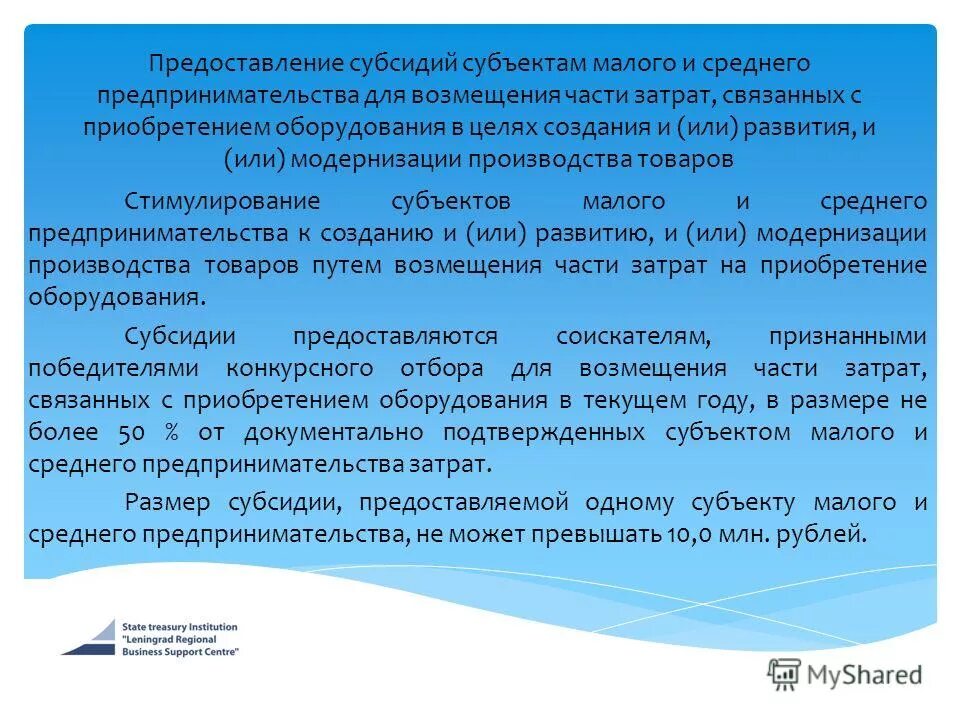 Предоставление субсидий субъектам малого и среднего предпринимательства для возмещения части затрат, связанных с приобретением оборудования в целях создания и (или) развития, и (или) модернизации производства товаров

Стимулирование субъектов малого и среднего предпринимательства к созданию и (или) развитию, и (или) модернизации производства товаров путем возмещения части затрат на приобретение оборудования.

Субсидии предоставляются соискателям, признанными победителями конкурсного отбора для возмещения части затрат, связанных с приобретением оборудования в текущем году, в размере не более 50 % от документально подтвержденных субъектом малого и среднего предпринимательства затрат.

Размер субсидии, предоставляемой одному субъекту малого и среднего предпринимательства, не может превышать 10,0 млн. рублей.

State treasury Institution "Leningrad Regional Business Support Centre"

MyShared